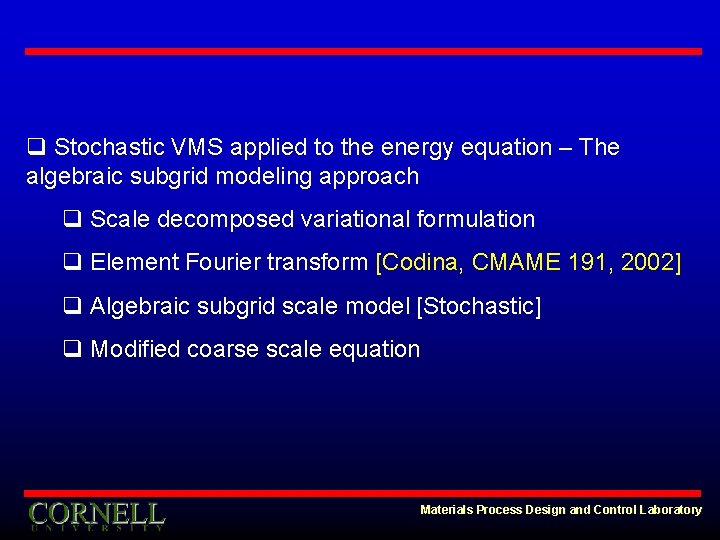 ❑ Stochastic VMS applied to the energy equation – The algebraic subgrid modeling approach

❑ Scale decomposed variational formulation

❑ Element Fourier transform [Codina, CMAME 191, 2002]

❑ Algebraic subgrid scale model [Stochastic]

❑ Modified coarse scale equation

CORNELL
UNIVERSITY

Materials Process Design and Control Laboratory